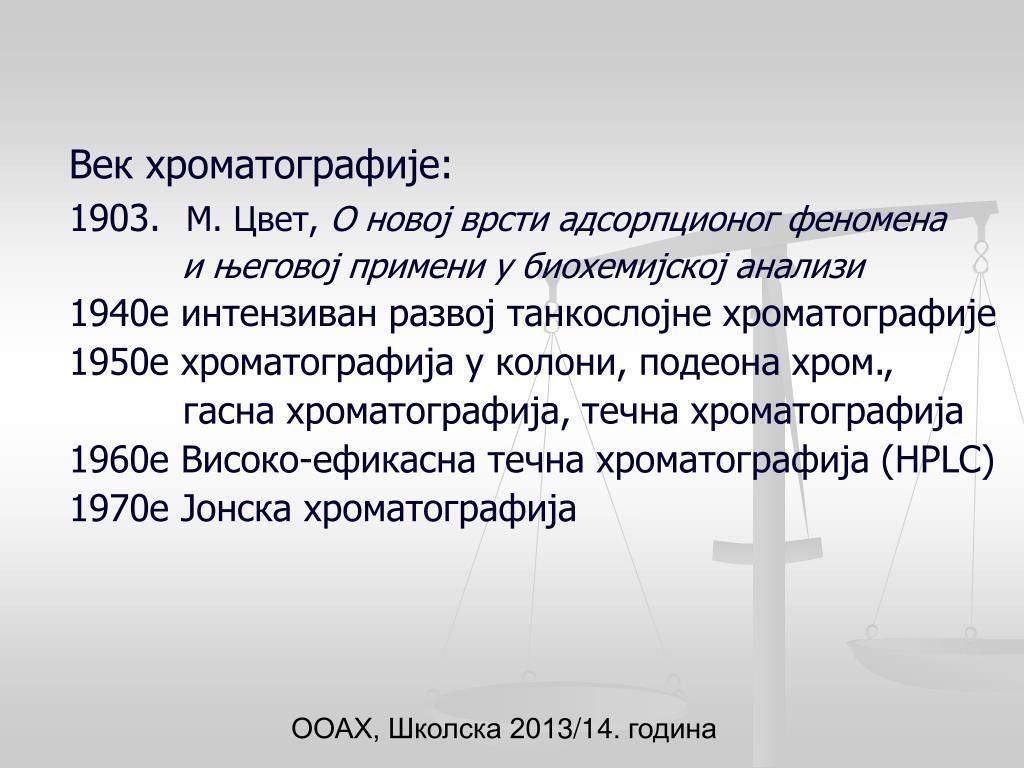 Век хроматографије:
1903. М. Цвет, О новој врсти адсорпционог феномена и његовој примени у биохемијској анализи
1940е интензиван развој танкослојне хроматографије
1950е хроматографија у колони, подеона хром., гасна хроматографија, течна хроматографија
1960е Високо-ефикасна течна хроматографија (HPLC)
1970е Јонска хроматографија

ООАХ, Школска 2013/14. година